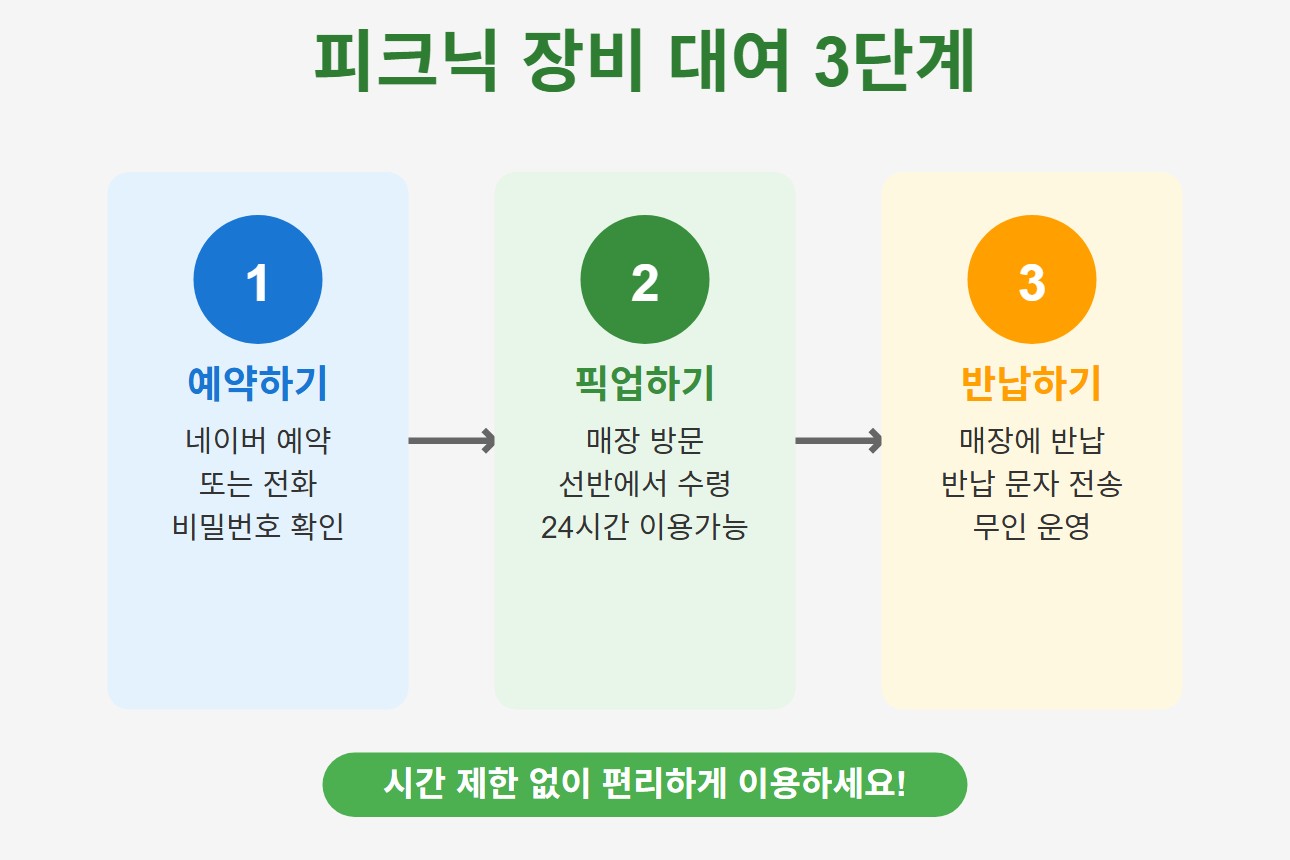 피크닉 장비 대여 3단계

1

예약하기

네이버 예약
또는 전화
비밀번호 확인

2

픽업하기

매장 방문
선반에서 수령
24시간 이용가능

3

반납하기

매장에 반납
반납 문자 전송
무인 운영

시간 제한 없이 편리하게 이용하세요!